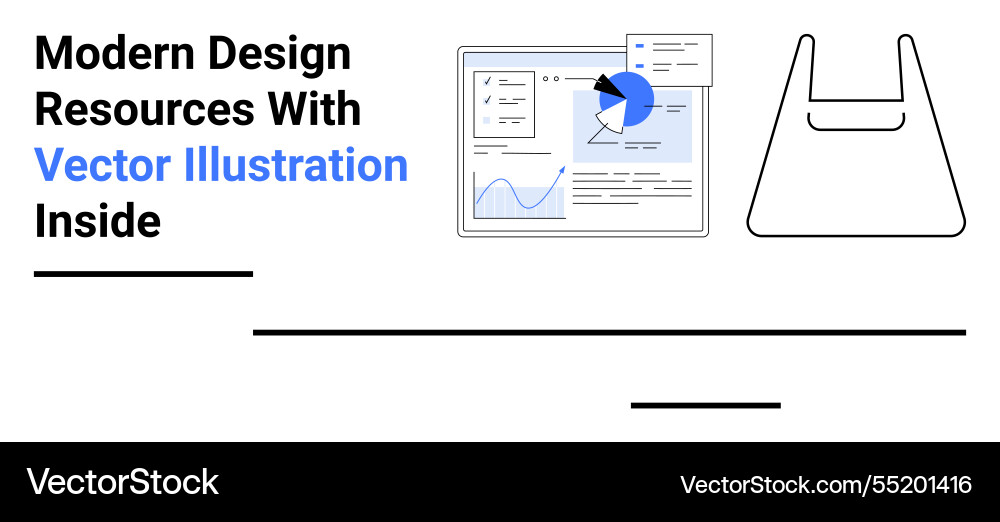 Modern Design Resources With Vector Illustration Inside

VectorStock

VectorStock.com/55201416